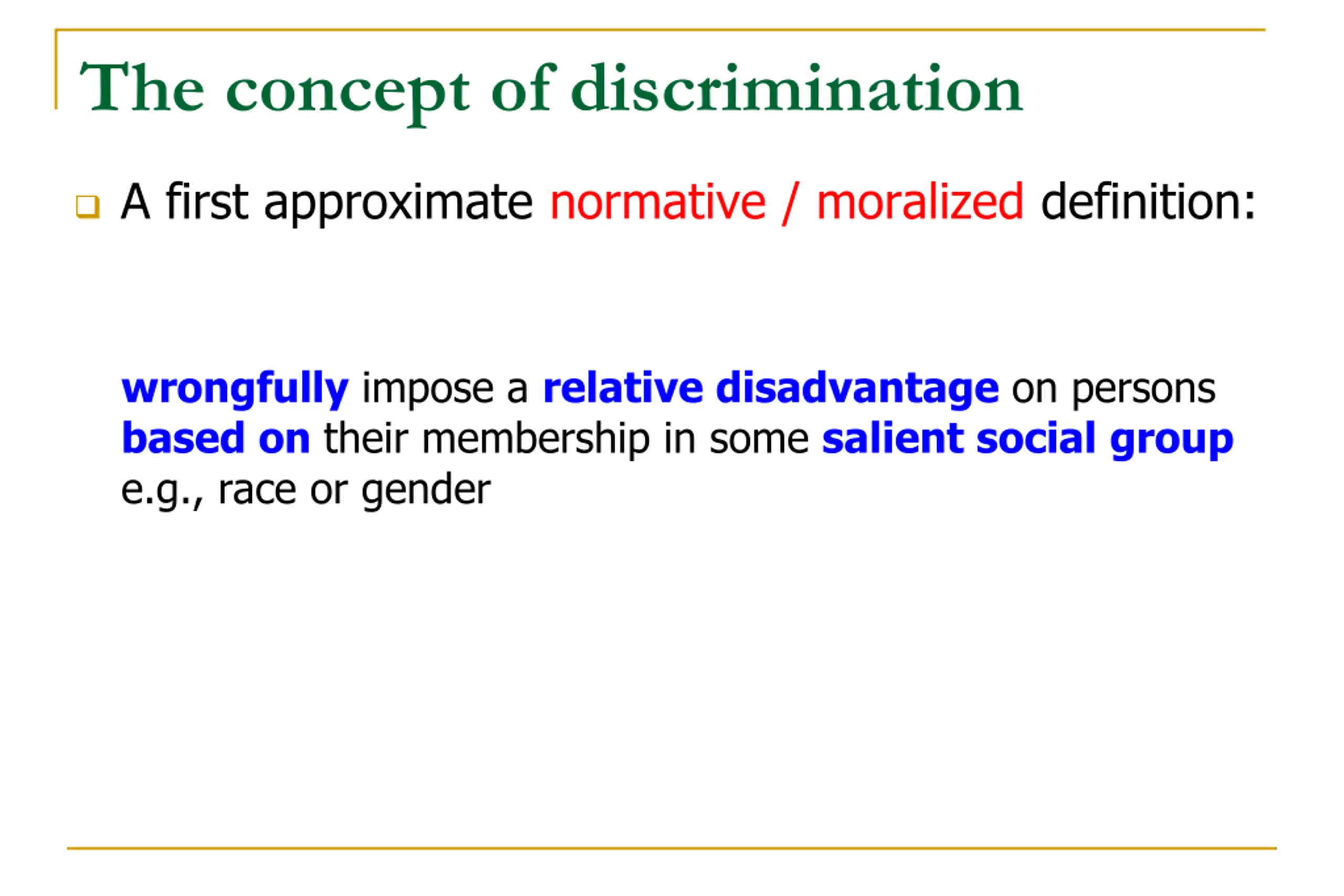 The concept of discrimination

A first approximate normative / moralized definition:

wrongfully impose a relative disadvantage on persons based on their membership in some salient social group e.g., race or gender